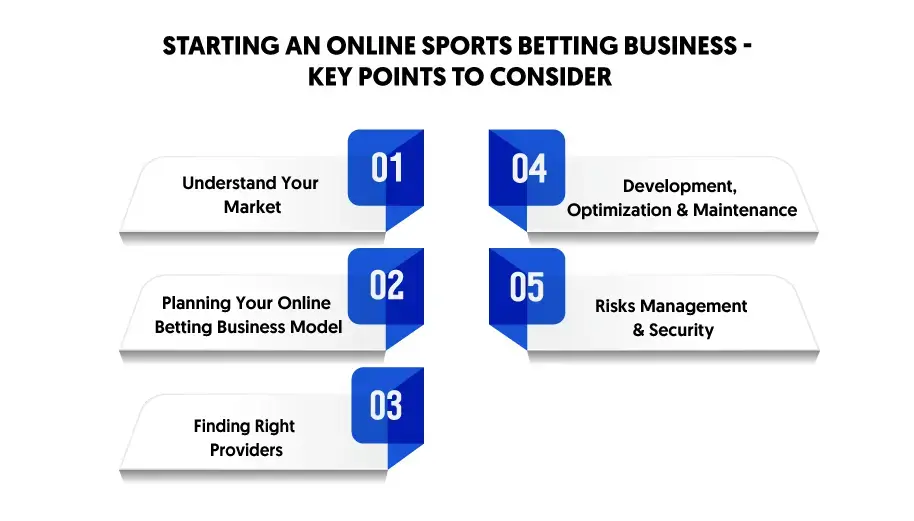 STARTING AN ONLINE SPORTS BETTING BUSINESS - KEY POINTS TO CONSIDER

01
Understand Your Market

02
Planning Your Online Betting Business Model

03
Finding Right Providers

04
Development, Optimization & Maintenance

05
Risks Management & Security